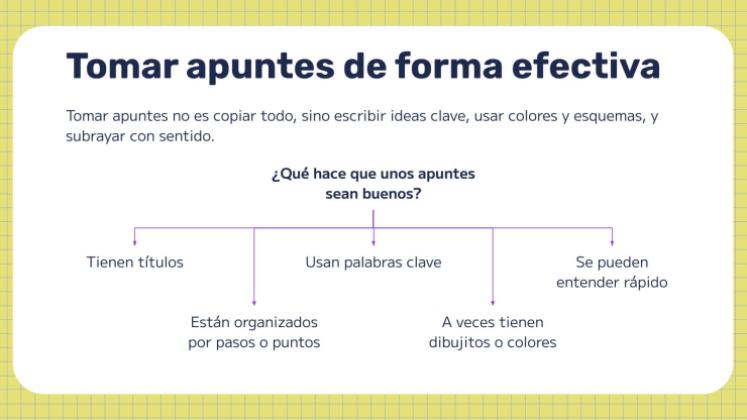 Tomar apuntes de forma efectiva

Tomar apuntes no es copiar todo, sino escribir ideas clave, usar colores y esquemas, y subrayar con sentido.

¿Qué hace que unos apuntes sean buenos?

Tienen títulos

Están organizados por pasos o puntos

Usan palabras clave

A veces tienen dibujitos o colores

Se pueden entender rápido